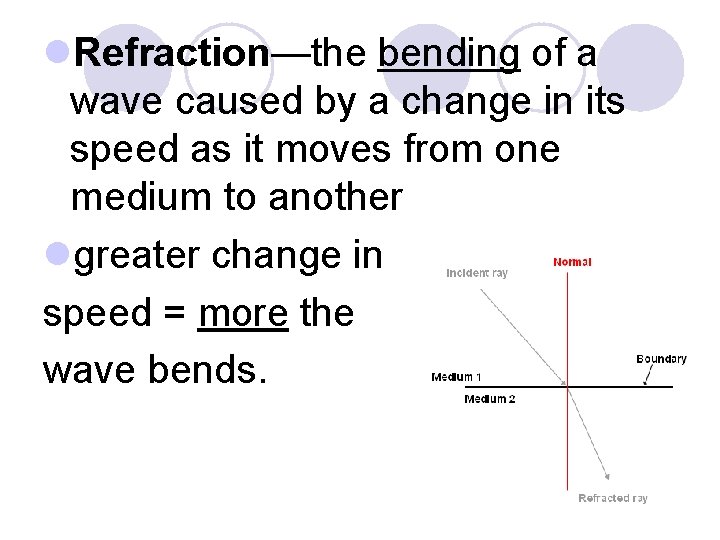 Refraction—the bending of a wave caused by a change in its speed as it moves from one medium to another

greater change in speed = more the wave bends.

Incident ray
Normal
Boundary
Medium 1
Medium 2
Refracted ray